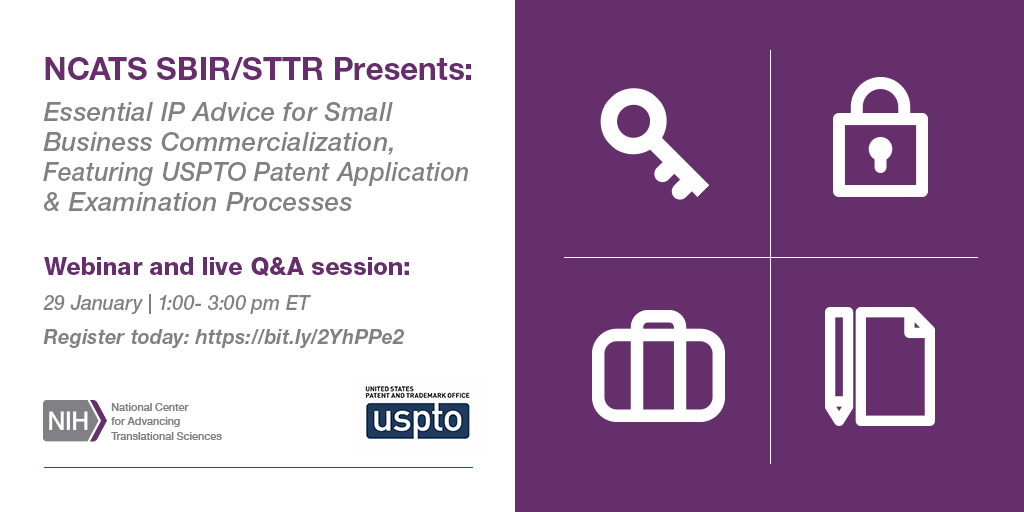 NCATS SBIR/STTR Presents:

Essential IP Advice for Small Business Commercialization, Featuring USPTO Patent Application & Examination Processes

Webinar and live Q&A session:

29 January | 1:00- 3:00 pm ET

Register today: https://bit.ly/2YhPPe2

NIH National Center for Advancing Translational Sciences

UNITED STATES PATENT AND TRADEMARK OFFICE uspto